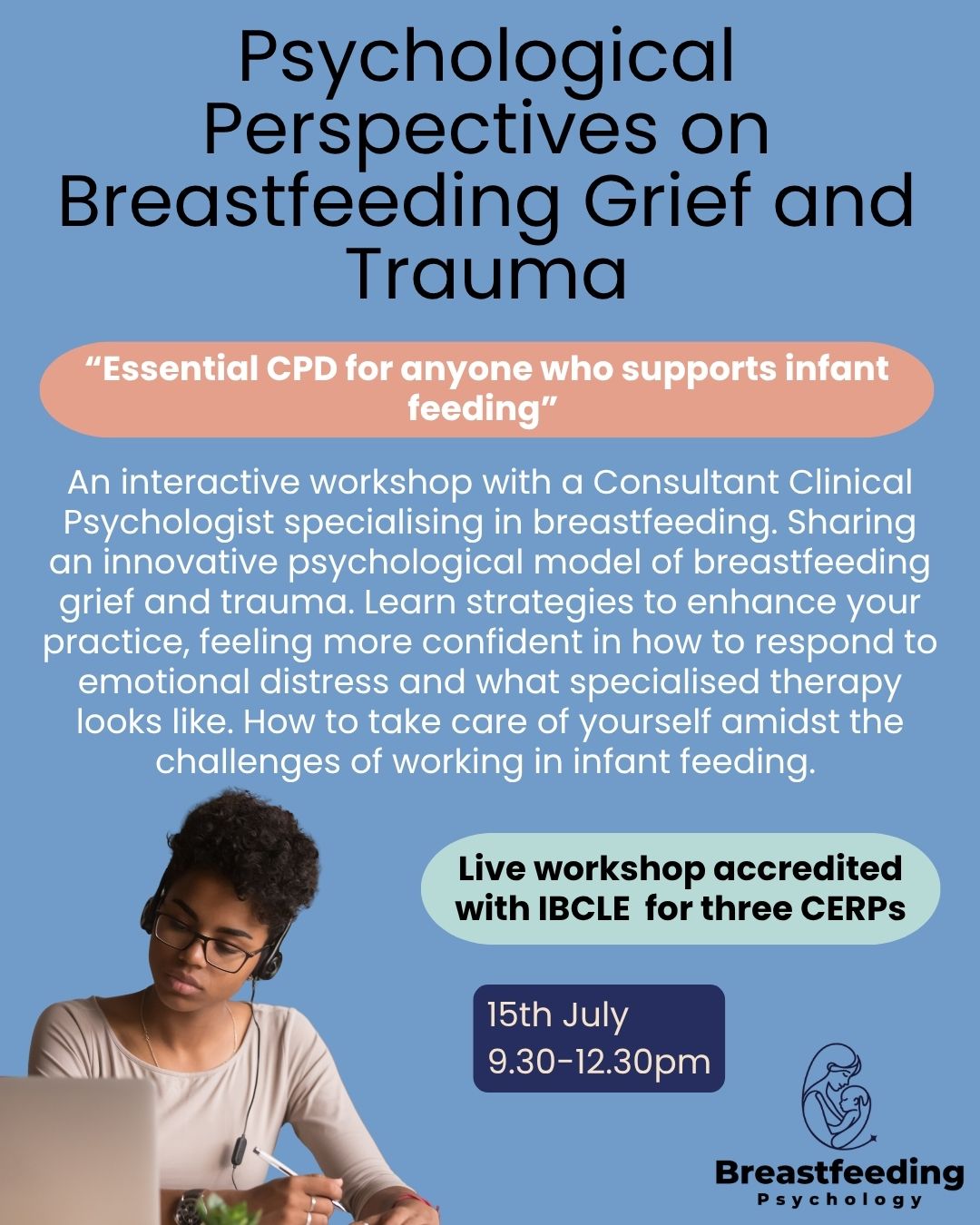 Psychological Perspectives on Breastfeeding Grief and Trauma

“Essential CPD for anyone who supports infant feeding”

An interactive workshop with a Consultant Clinical Psychologist specialising in breastfeeding. Sharing an innovative psychological model of breastfeeding grief and trauma. Learn strategies to enhance your practice, feeling more confident in how to respond to emotional distress and what specialised therapy looks like. How to take care of yourself amidst the challenges of working in infant feeding.

Live workshop accredited with IBCLE for three CERPs

15th July
9.30-12.30pm

Breastfeeding
Psychology